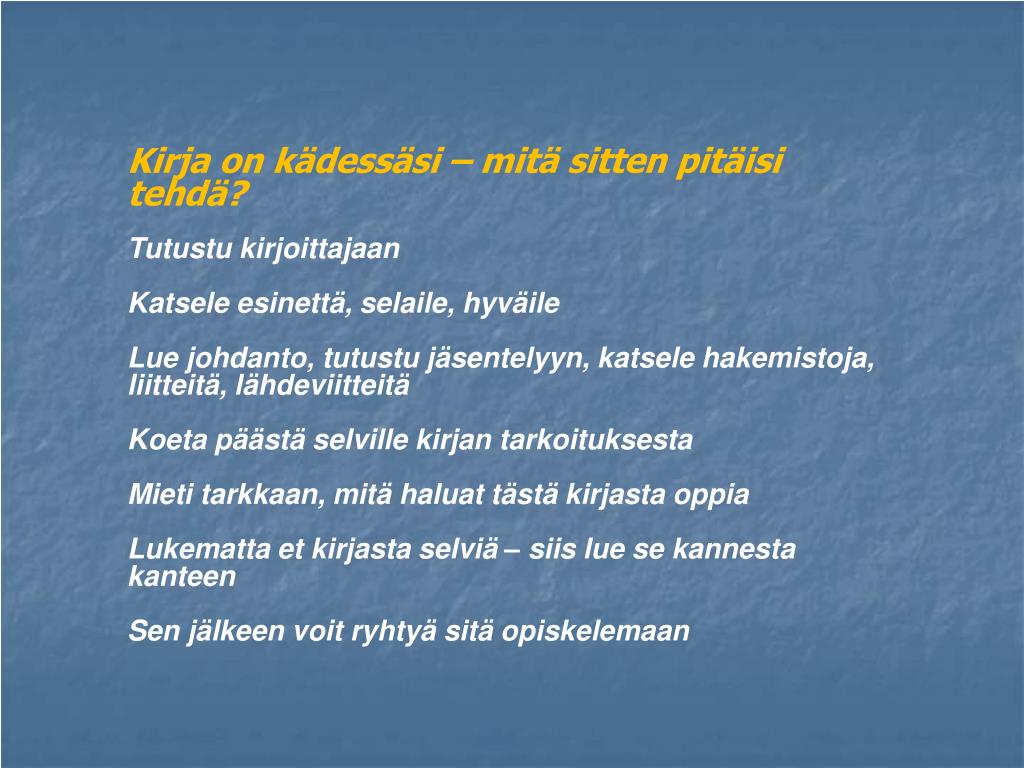 Kirja on kädessäsi – mitä sitten pitäisi tehdä?

Tutustu kirjoittajaan

Katsele esinettä, selaile, hyväile

Lue johdanto, tutustu jäsentelyyn, katsele hakemistoja, liitteitä, lähdeviitteitä

Koeta päästä selville kirjan tarkoituksesta

Mieti tarkkaan, mitä haluat tästä kirjasta oppia

Lukematta et kirjasta selviä – siis lue se kannesta kanteen

Sen jälkeen voit ryhtyä sitä opiskelemaan